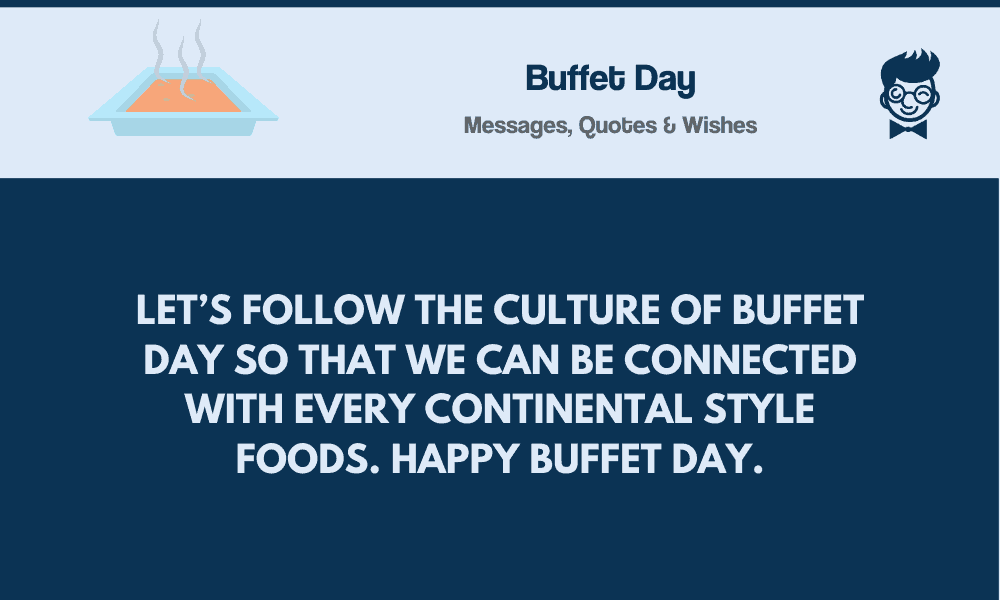 Buffet Day

Messages, Quotes & Wishes

LET'S FOLLOW THE CULTURE OF BUFFET DAY SO THAT WE CAN BE CONNECTED WITH EVERY CONTINENTAL STYLE FOODS. HAPPY BUFFET DAY.